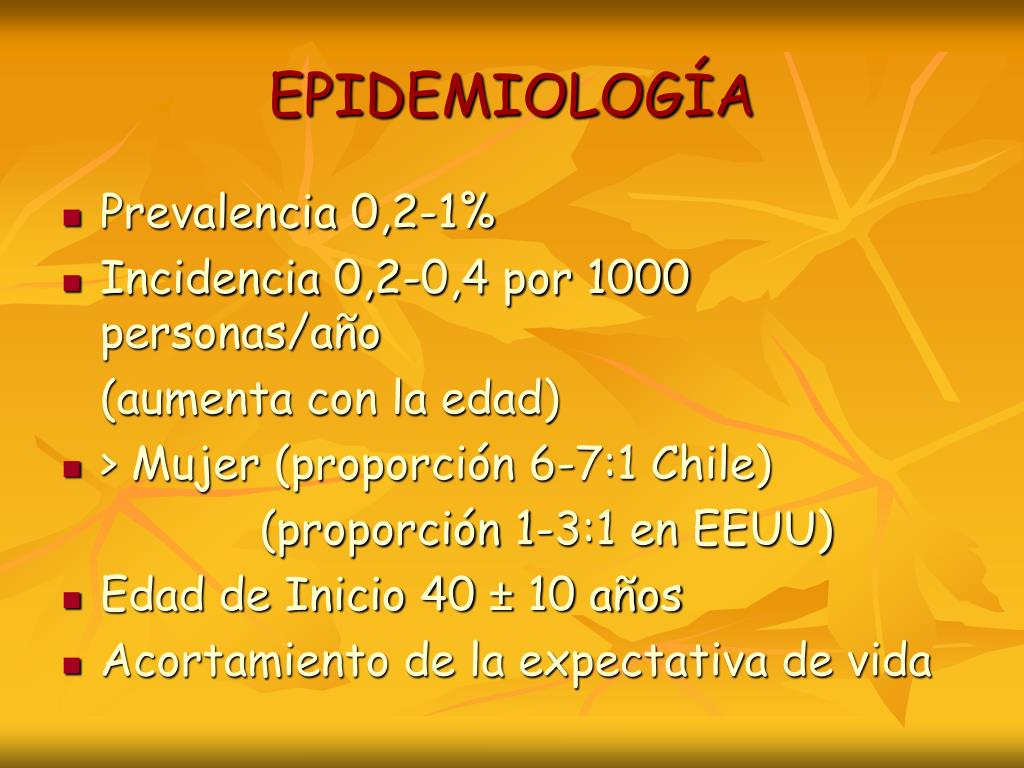 EPIDEMIOLOGÍA

- Prevalencia 0,2-1%
- Incidencia 0,2-0,4 por 1000 personas/año
  (aumenta con la edad)
- > Mujer (proporción 6-7:1 Chile)
  (proporción 1-3:1 en EEUU)
- Edad de Inicio 40 ± 10 años
- Acortamiento de la expectativa de vida